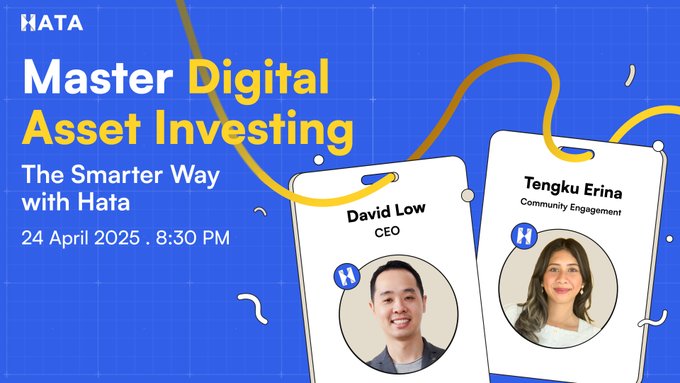 HATA

Master Digital Asset Investing

The Smarter Way with Hata

24 April 2025 . 8:30 PM

David Low
CEO

Tengku Erina
Community Engagement